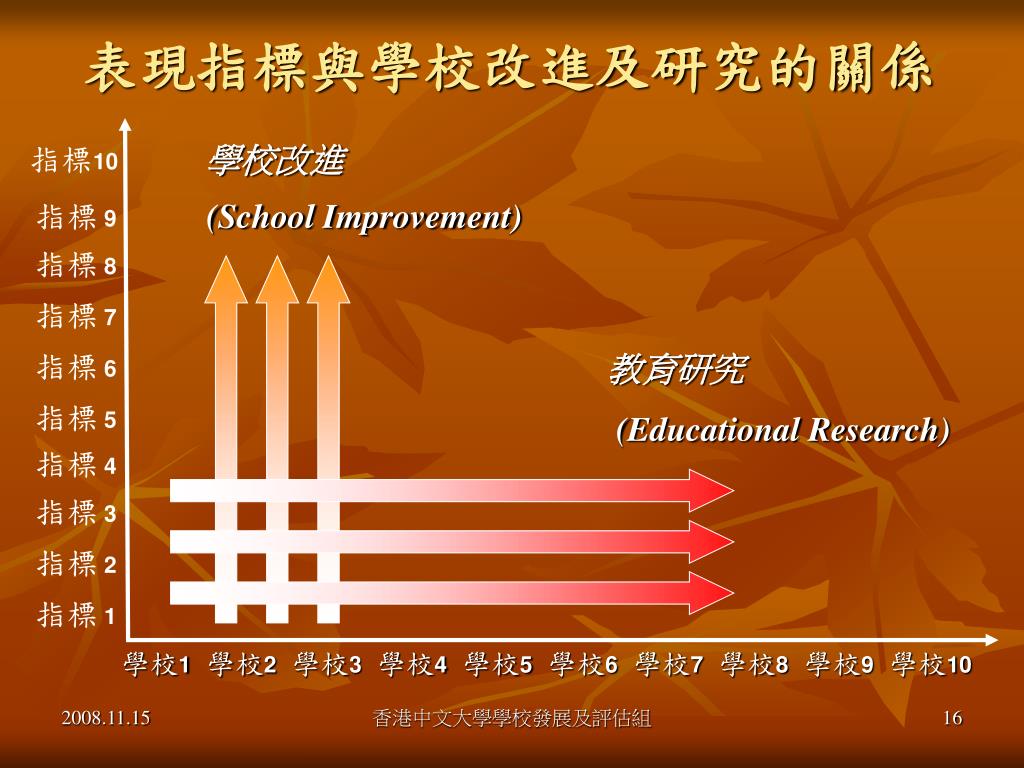 表現指標與學校改進及研究的關係

指標10
指標 9
指標 8
指標 7
指標 6
指標 5
指標 4
指標 3
指標 2
指標 1

學校改進
(School Improvement)

教育研究
(Educational Research)

學校1 學校2 學校3 學校4 學校5 學校6 學校7 學校8 學校9 學校10

2008.11.15
香港中文大學學校發展及評估組
16